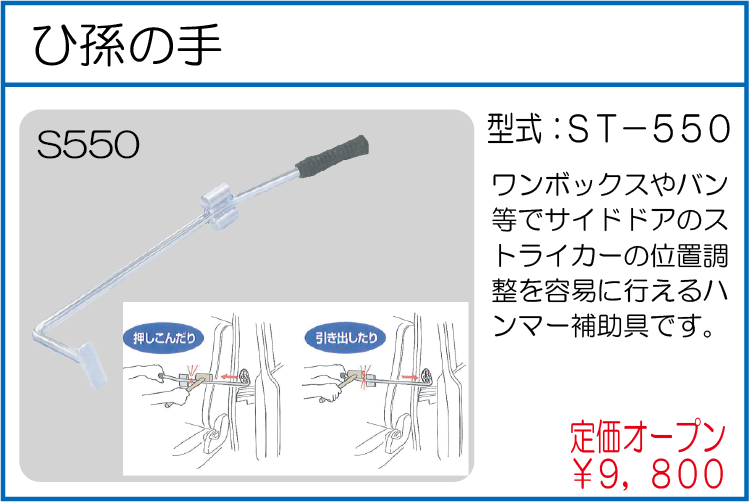 ひ孫の手

S550

押しこんだり

引き出したり

型式：ST－550

ワンボックスやバン等でサイドドアのストライカーの位置調整を容易に行えるハンマー補助具です。

定価オープン
￥9，800